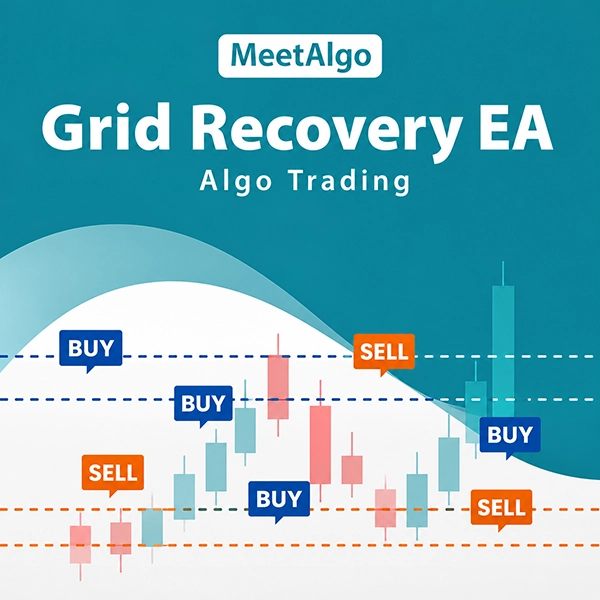 MeetAlgo

Grid Recovery EA

Algo Trading

BUY

SELL

BUY

BUY

SELL

BUY

SELL